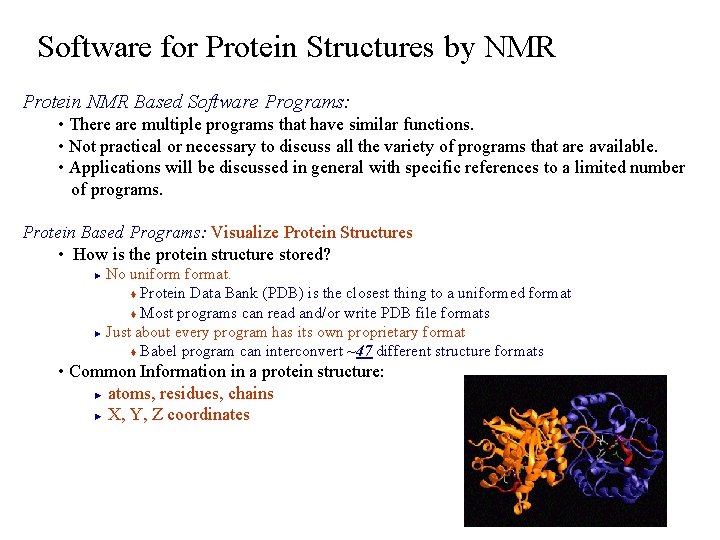 Software for Protein Structures by NMR

Protein NMR Based Software Programs:

• There are multiple programs that have similar functions.
• Not practical or necessary to discuss all the variety of programs that are available.
• Applications will be discussed in general with specific references to a limited number of programs.

Protein Based Programs: Visualize Protein Structures

• How is the protein structure stored?
  ► No uniform format.
    ♦ Protein Data Bank (PDB) is the closest thing to a uniformed format
    ♦ Most programs can read and/or write PDB file formats
  ► Just about every program has its own proprietary format
    ♦ Babel program can interconvert ~47 different structure formats
• Common Information in a protein structure:
  ► atoms, residues, chains
  ► X, Y, Z coordinates